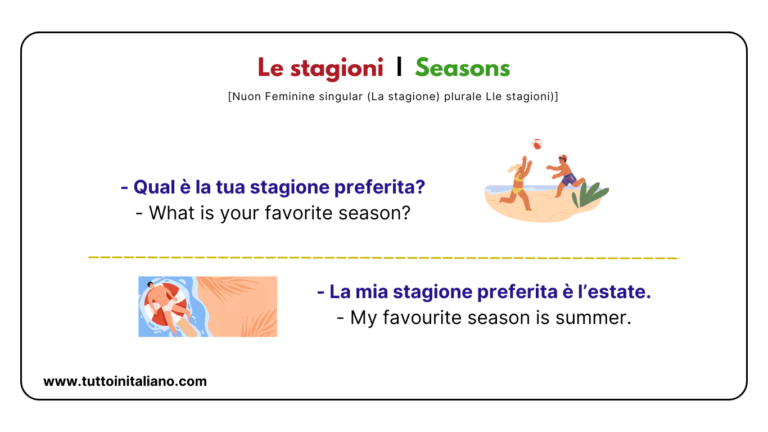 Le stagioni | Seasons

[Nuon Feminine singular (La stagione) plurale Lle stagioni)]

- Qual è la tua stagione preferita?
- What is your favorite season?

- La mia stagione preferita è l'estate.
- My favourite season is summer.

www.tuttoinitaliano.com